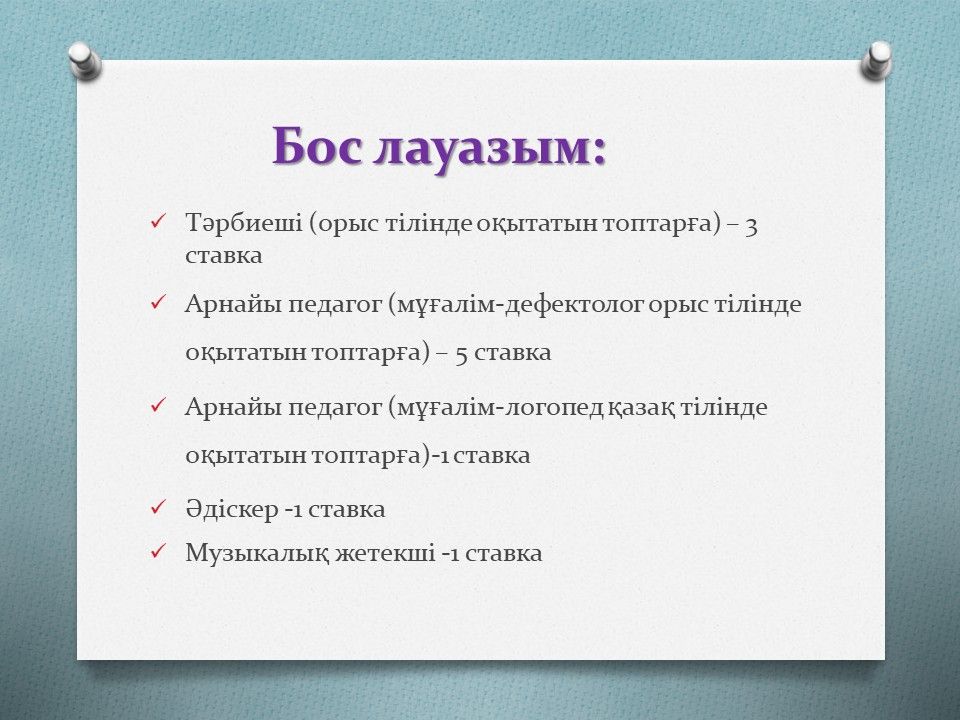 Бос лауазым:

✓ Тәрбиеші (орыс тілінде оқытатын топтарға) – 3 ставка

✓ Арнайы педагог (мұғалім-дефектолог орыс тілінде оқытатын топтарға) – 5 ставка

✓ Арнайы педагог (мұғалім-логопед қазақ тілінде оқытатын топтарға)-1 ставка

✓ Әдіскер -1 ставка

✓ Музыкалық жетекші -1 ставка